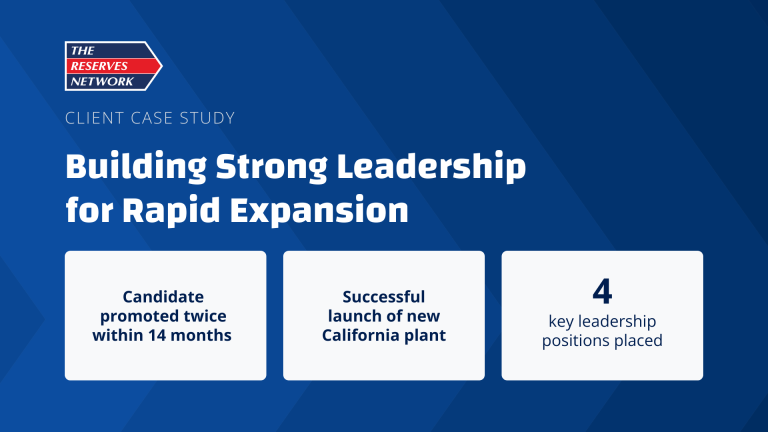 THE
RESERVES
NETWORK

CLIENT CASE STUDY

Building Strong Leadership for Rapid Expansion

Candidate promoted twice within 14 months

Successful launch of new California plant

4
key leadership positions placed